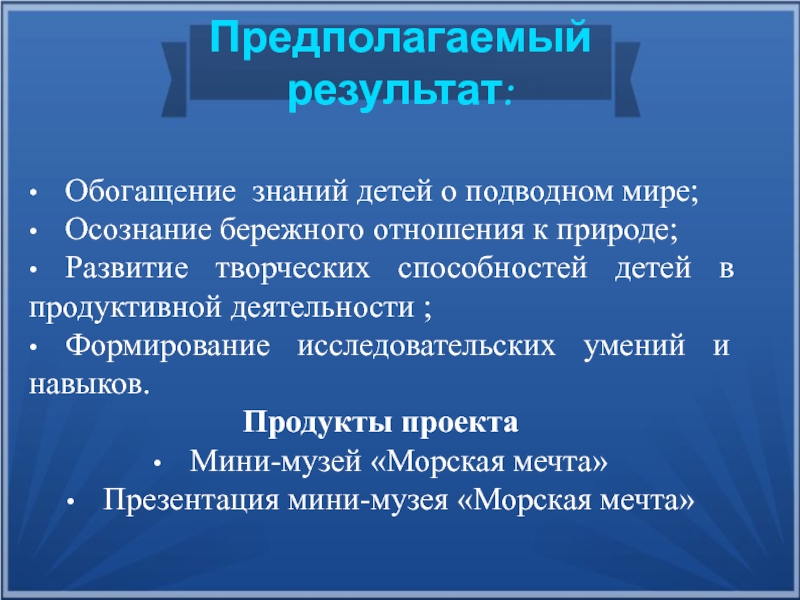 Предполагаемый результат:

• Обогащение знаний детей о подводном мире;
• Осознание бережного отношения к природе;
• Развитие творческих способностей детей в продуктивной деятельности ;
• Формирование исследовательских умений и навыков.

Продукты проекта

• Мини-музей «Морская мечта»
• Презентация мини-музея «Морская мечта»